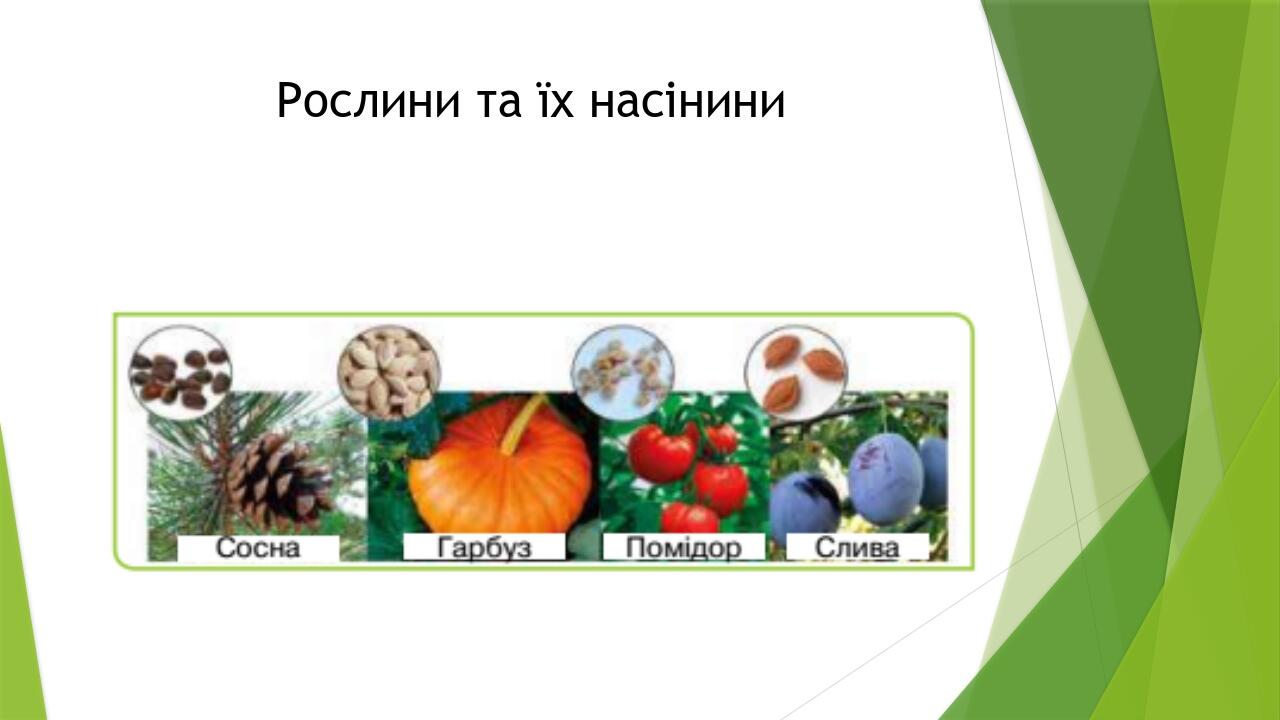 Рослини та їх насінини

Сосна
Гарбуз
Помідор
Слива